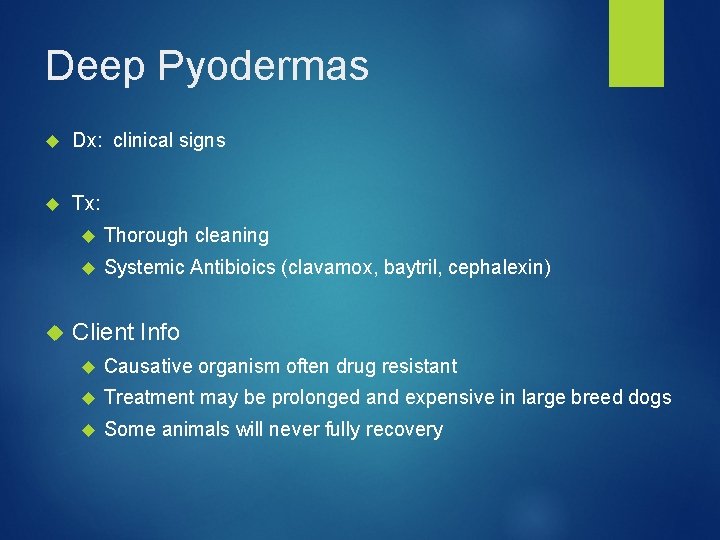 Deep Pyodermas

Dx: clinical signs

Tx:

Thorough cleaning

Systemic Antibioics (clavamox, baytril, cephalexin)

Client Info

Causative organism often drug resistant

Treatment may be prolonged and expensive in large breed dogs

Some animals will never fully recovery